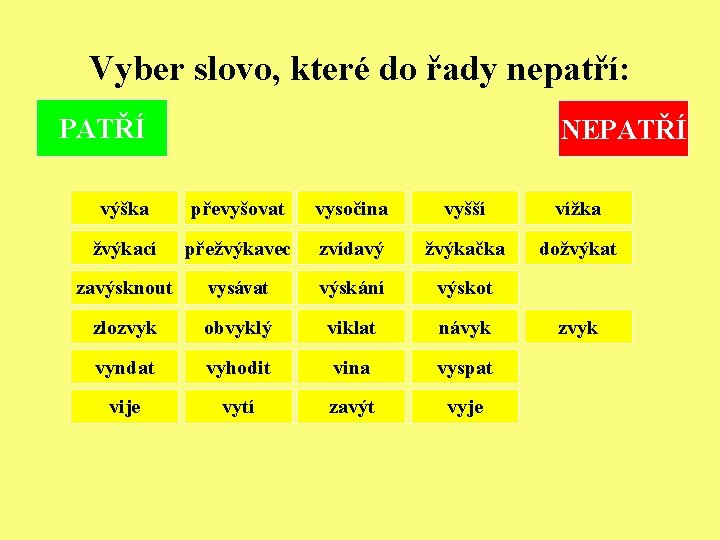 Vyber slovo, které do řady nepatří:

PATŘÍ

NEPATŘÍ

| výška | převyšovat | vysočina | vyšší | vížka |
|---|---|---|---|---|
| žvýkací | přežvýkavec | zvídavý | žvýkačka | dožvýkat |
| zavýsknout | vysávat | výskání | výskot | |
| zlozvyk | obvyklý | viklat | návyk | zvyk |
| vyndat | vyhodit | vina | vyspat | |
| vije | vytí | zavýt | vyje | |